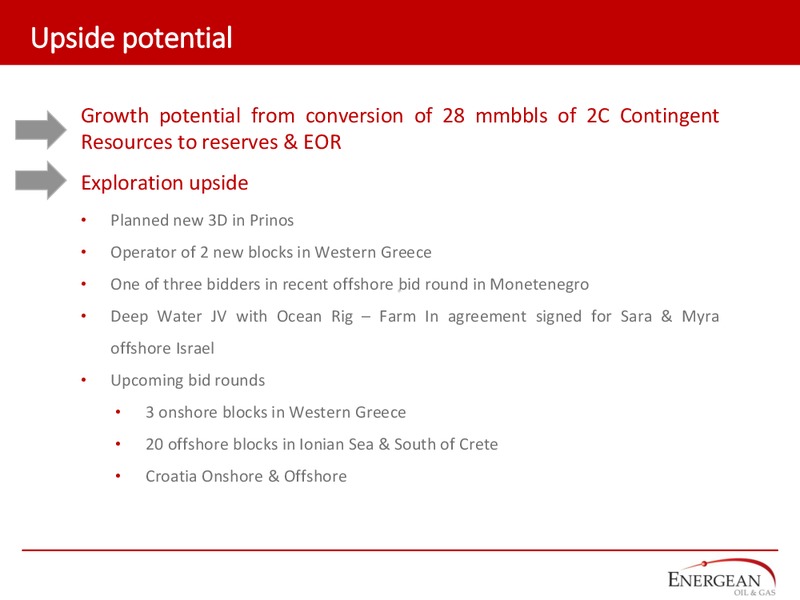 Upside potential

Growth potential from conversion of 28 mmbbls of 2C Contingent Resources to reserves & EOR

Exploration upside

• Planned new 3D in Prinos
• Operator of 2 new blocks in Western Greece
• One of three bidders in recent offshore bid round in Monetenegro
• Deep Water JV with Ocean Rig – Farm In agreement signed for Sara & Myra offshore Israel
• Upcoming bid rounds
  • 3 onshore blocks in Western Greece
  • 20 offshore blocks in Ionian Sea & South of Crete
  • Croatia Onshore & Offshore

ENERGEAN
OIL & GAS